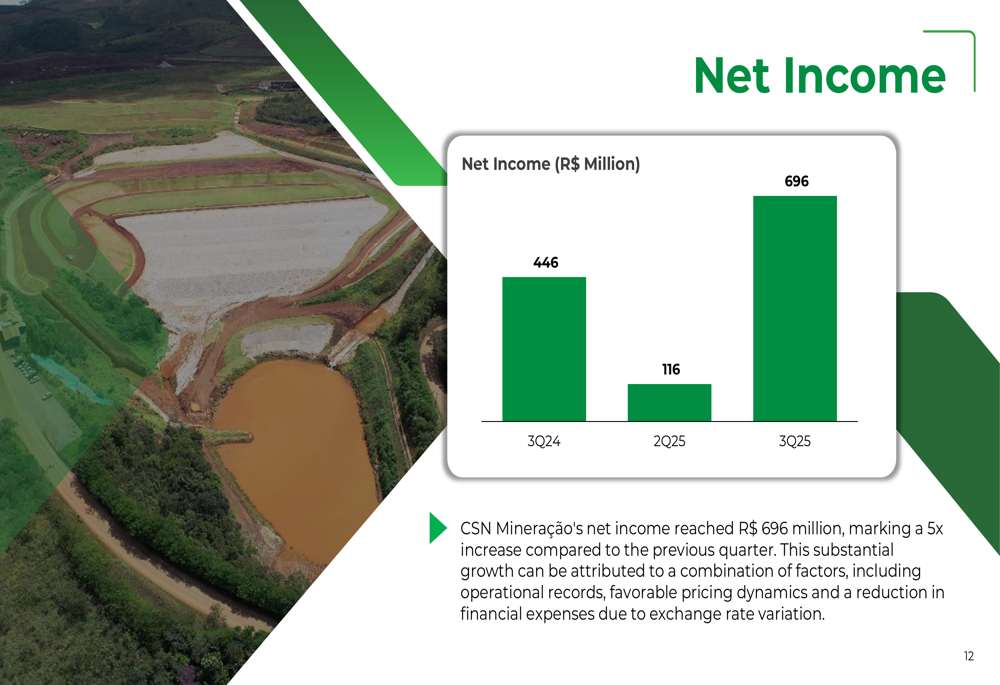 Net Income

Net Income (R$ Million)

446

116

696

3Q24

2Q25

3Q25

CSN Mineração's net income reached R$ 696 million, marking a 5x increase compared to the previous quarter. This substantial growth can be attributed to a combination of factors, including operational records, favorable pricing dynamics and a reduction in financial expenses due to exchange rate variation.

12